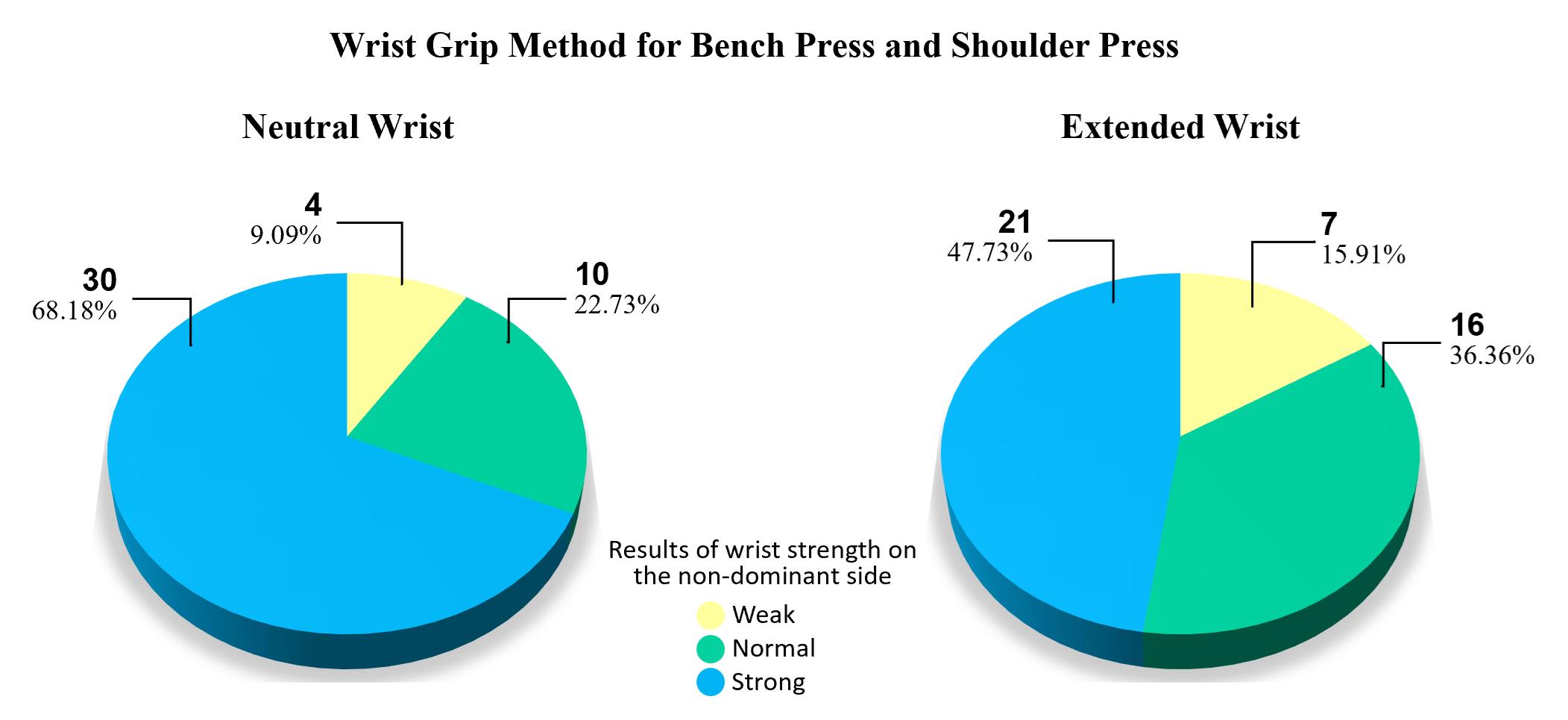 Wrist Grip Method for Bench Press and Shoulder Press

Neutral Wrist

4
9.09%

10
22.73%

30
68.18%

Extended Wrist

21
47.73%

7
15.91%

16
36.36%

Results of wrist strength on the non-dominant side

Weak
Normal
Strong